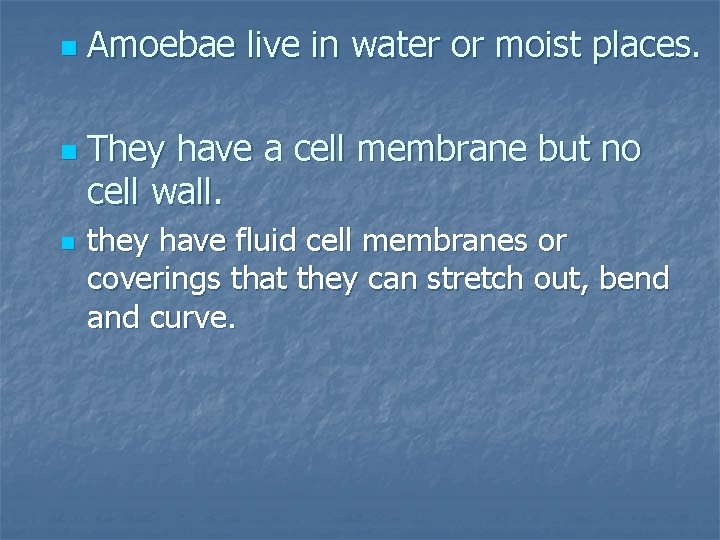 Amoebae live in water or moist places.

They have a cell membrane but no cell wall.

they have fluid cell membranes or coverings that they can stretch out, bend and curve.